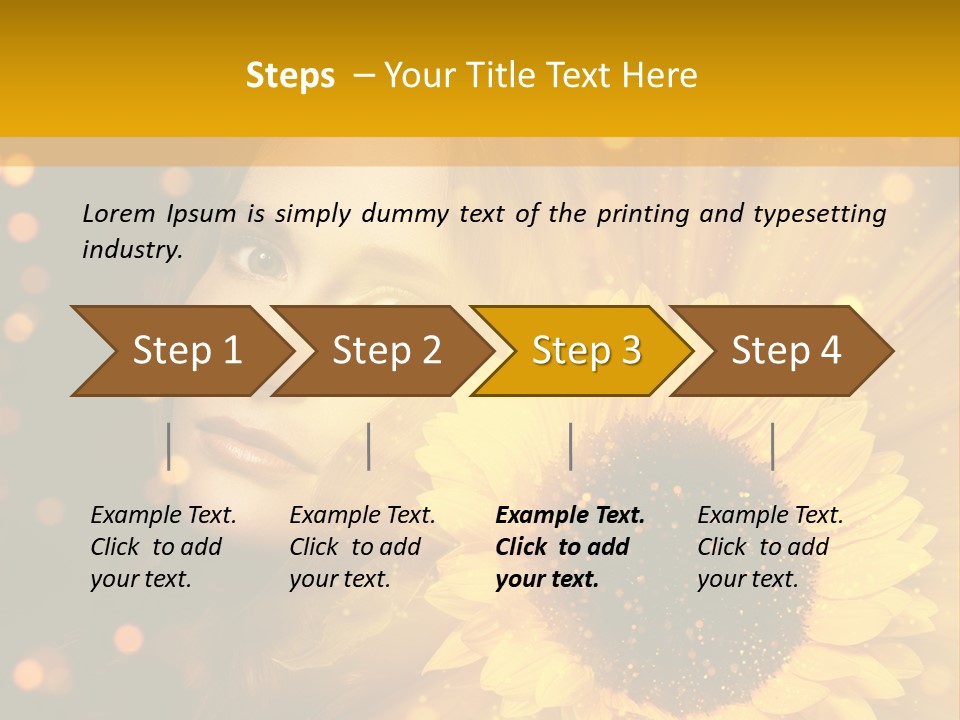 Steps – Your Title Text Here

Lorem Ipsum is simply dummy text of the printing and typesetting industry.

Step 1

Step 2

Step 3

Step 4

Example Text. Click to add your text.

Example Text. Click to add your text.

Example Text. Click to add your text.

Example Text. Click to add your text.